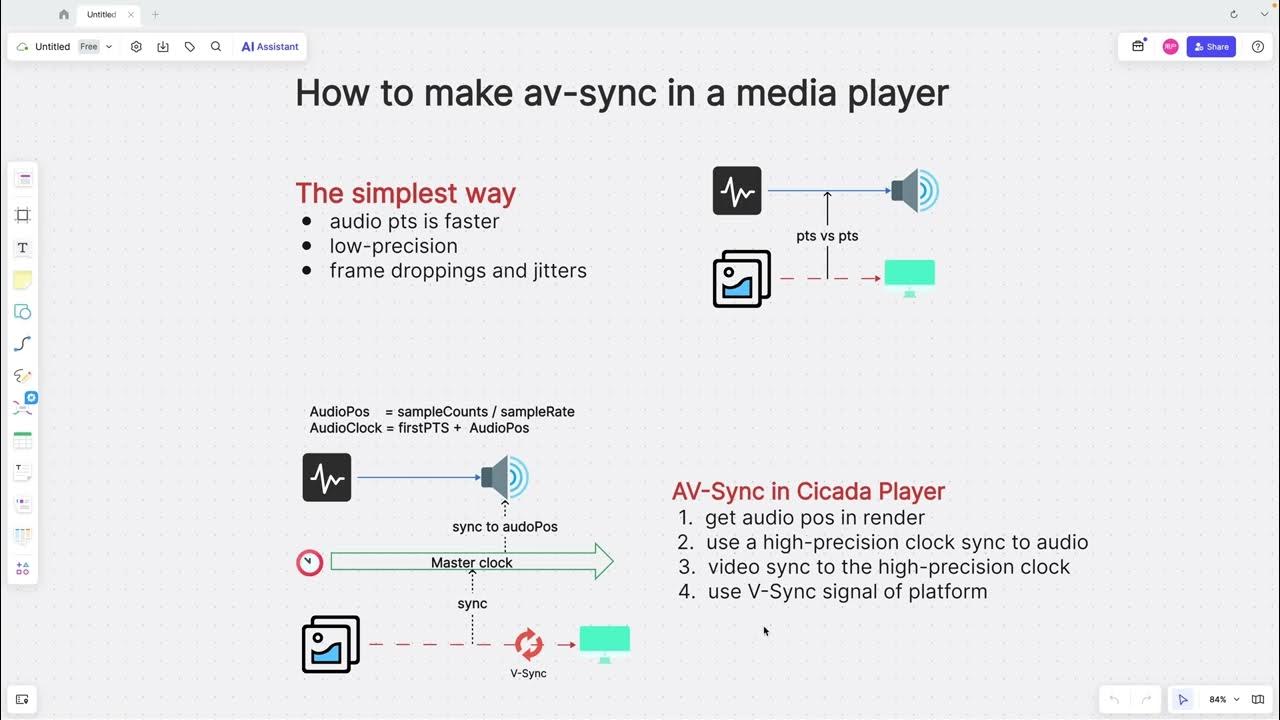 Untitled

Untitled Free

AI Assistant

Share

How to make av-sync in a media player

The simplest way
- audio pts is faster
- low-precision
- frame droppings and jitters

pts vs pts

AudioPos = sampleCounts / sampleRate
AudioClock = firstPTS + AudioPos

sync to audoPos

Master clock

sync

V-Sync

AV-Sync in Cicada Player
1. get audio pos in render
2. use a high-precision clock sync to audio
3. video sync to the high-precision clock
4. use V-Sync signal of platform

84%